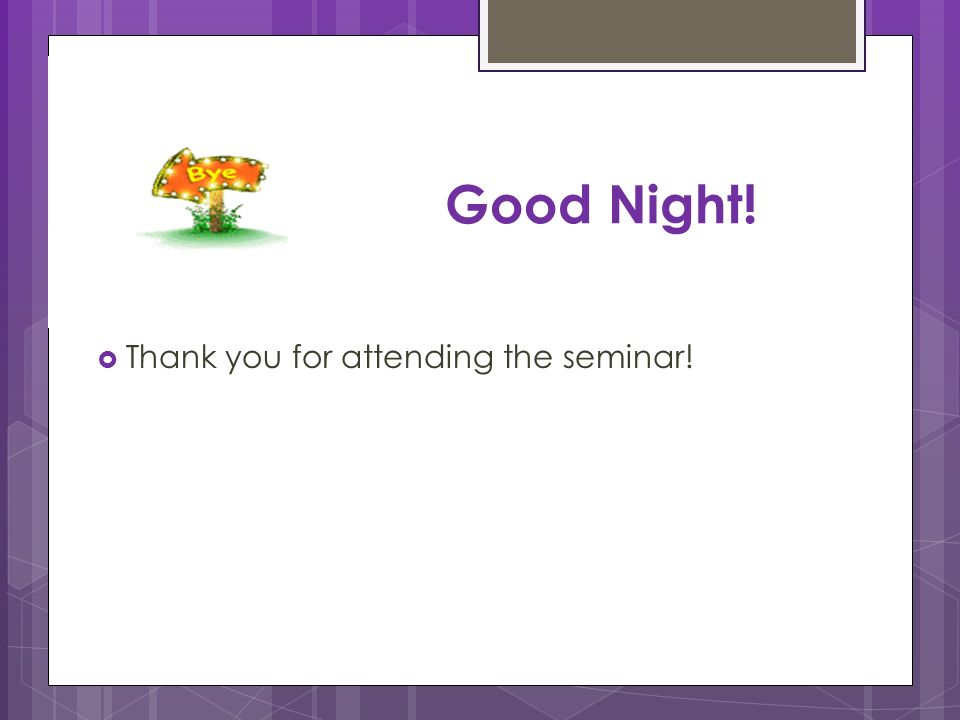 Bye

Good Night!

Thank you for attending the seminar!